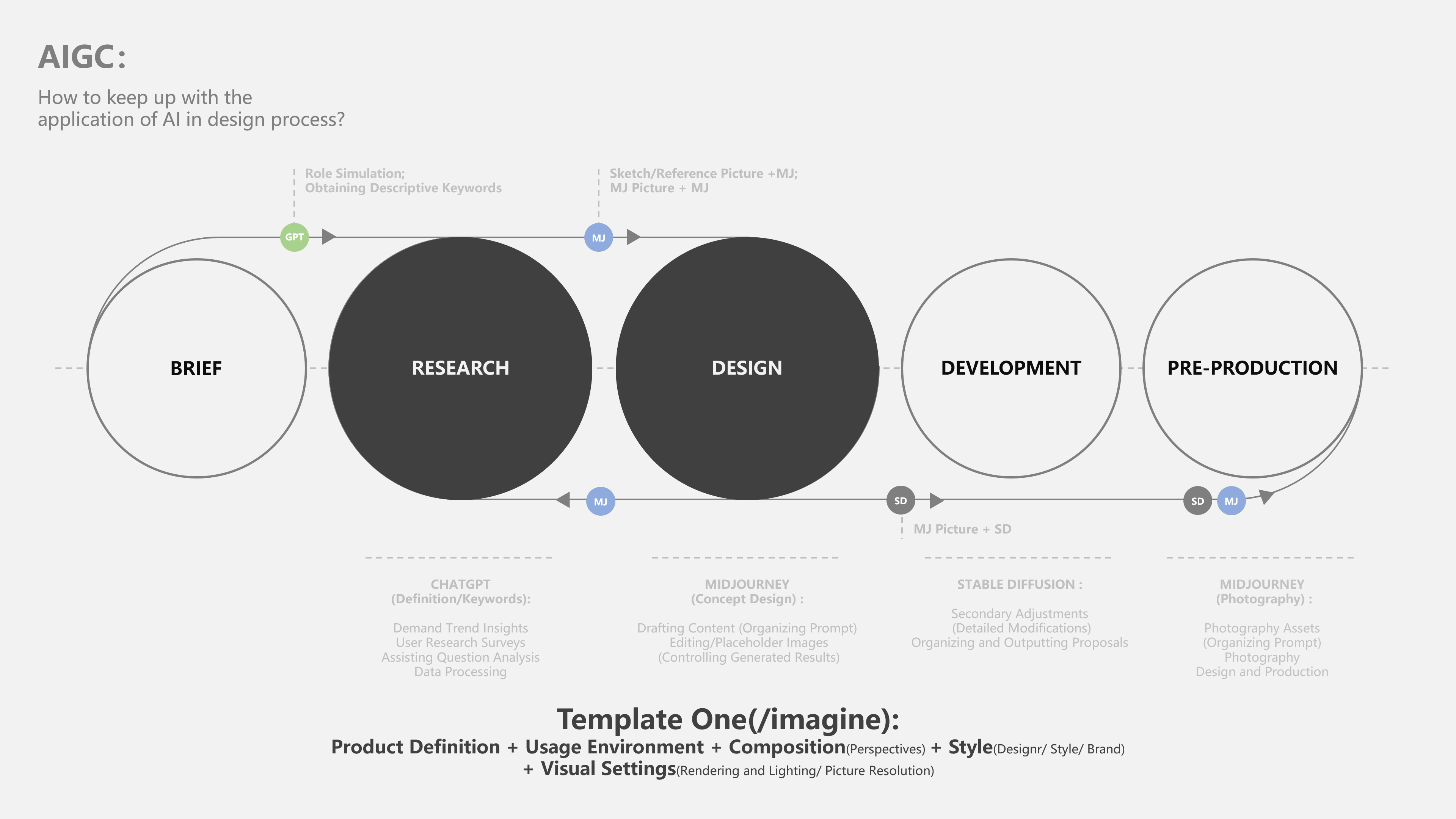 AIGC:

How to keep up with the application of AI in design process?

Role Simulation;
Obtaining Descriptive Keywords

Sketch/Reference Picture +MJ;
MJ Picture + MJ

GPT

MJ

BRIEF

RESEARCH

DESIGN

DEVELOPMENT

PRE-PRODUCTION

MJ

SD

SD

MJ

MJ Picture + SD

CHATGPT
(Definition/Keywords):

Demand Trend Insights
User Research Surveys
Assisting Question Analysis
Data Processing

MIDJOURNEY
(Concept Design) :

Drafting Content (Organizing Prompt)
Editing/Placeholder Images
(Controlling Generated Results)

STABLE DIFFUSION :

Secondary Adjustments
(Detailed Modifications)
Organizing and Outputting Proposals

MIDJOURNEY
(Photography) :

Photography Assets
(Organizing Prompt)
Photography
Design and Production

Template One(/imagine):
Product Definition + Usage Environment + Composition(Perspectives) + Style(Designr/ Style/ Brand) + Visual Settings(Rendering and Lighting/ Picture Resolution)